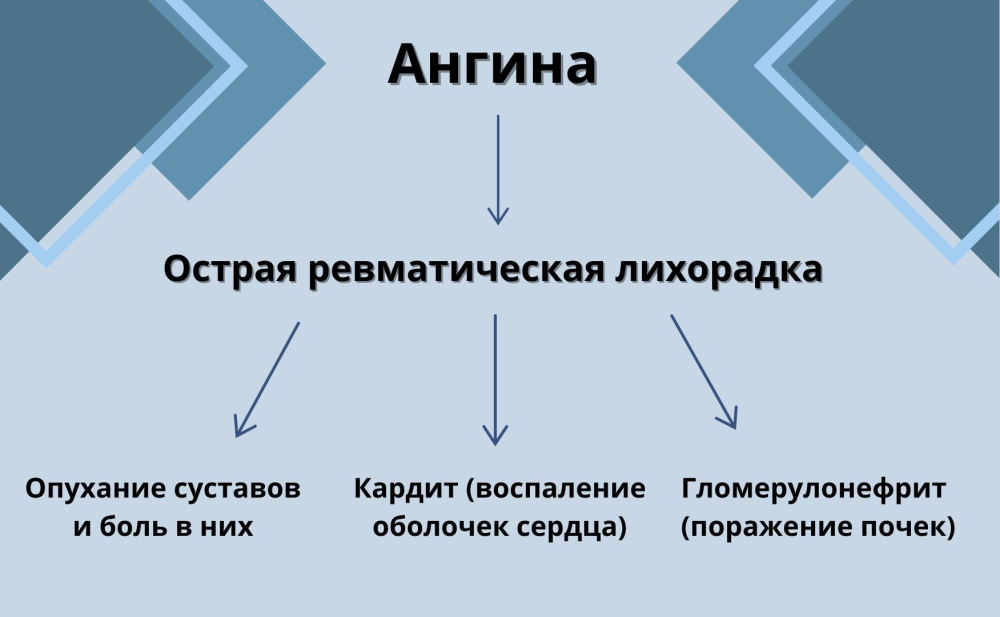 Ангина

Острая ревматическая лихорадка

Опухание суставов и боль в них

Кардит (воспаление оболочек сердца)

Гломерулонефрит (поражение почек)